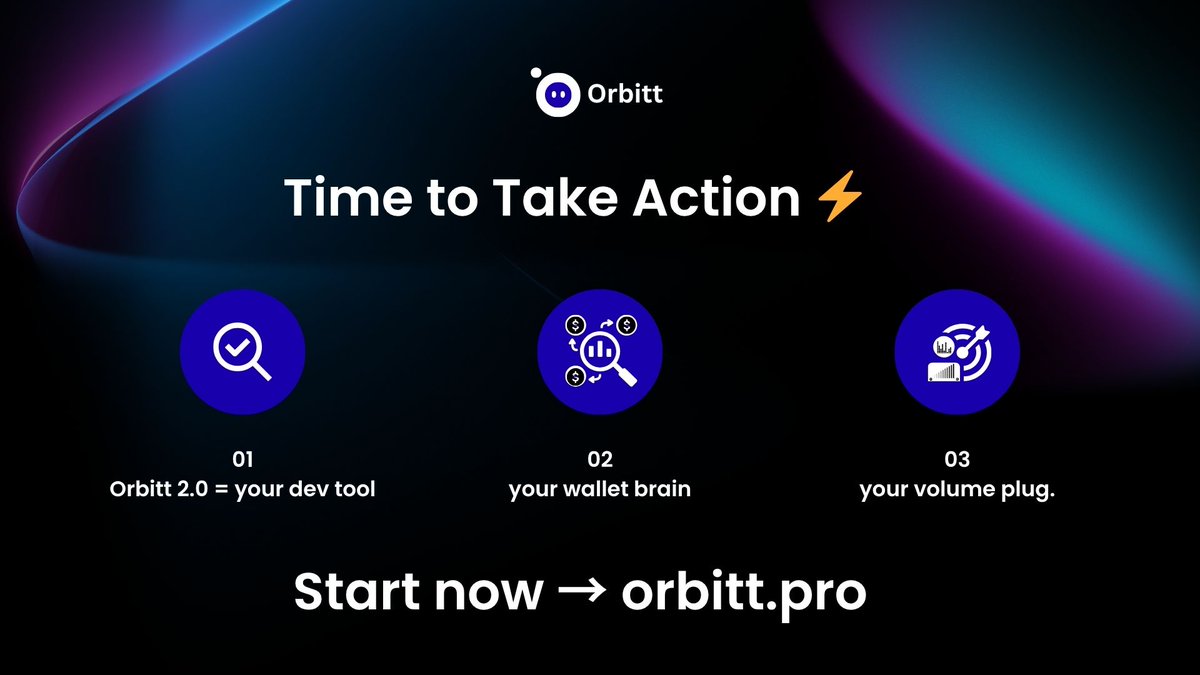 Orbitt

Time to Take Action ⚡

01
Orbitt 2.0 = your dev tool

02
your wallet brain

03
your volume plug.

Start now → orbitt.pro